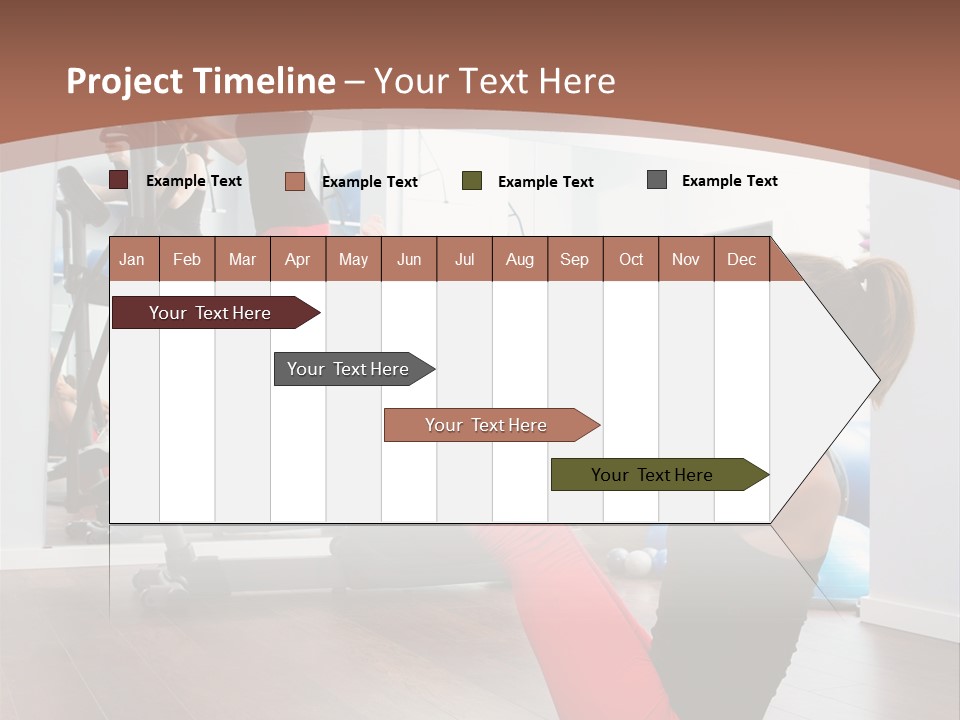 Project Timeline – Your Text Here

Example Text
Example Text
Example Text
Example Text

| Jan | Feb | Mar | Apr | May | Jun | Jul | Aug | Sep | Oct | Nov | Dec |
|---|---|---|---|---|---|---|---|---|---|---|---|

Your Text Here

Your Text Here

Your Text Here

Your Text Here